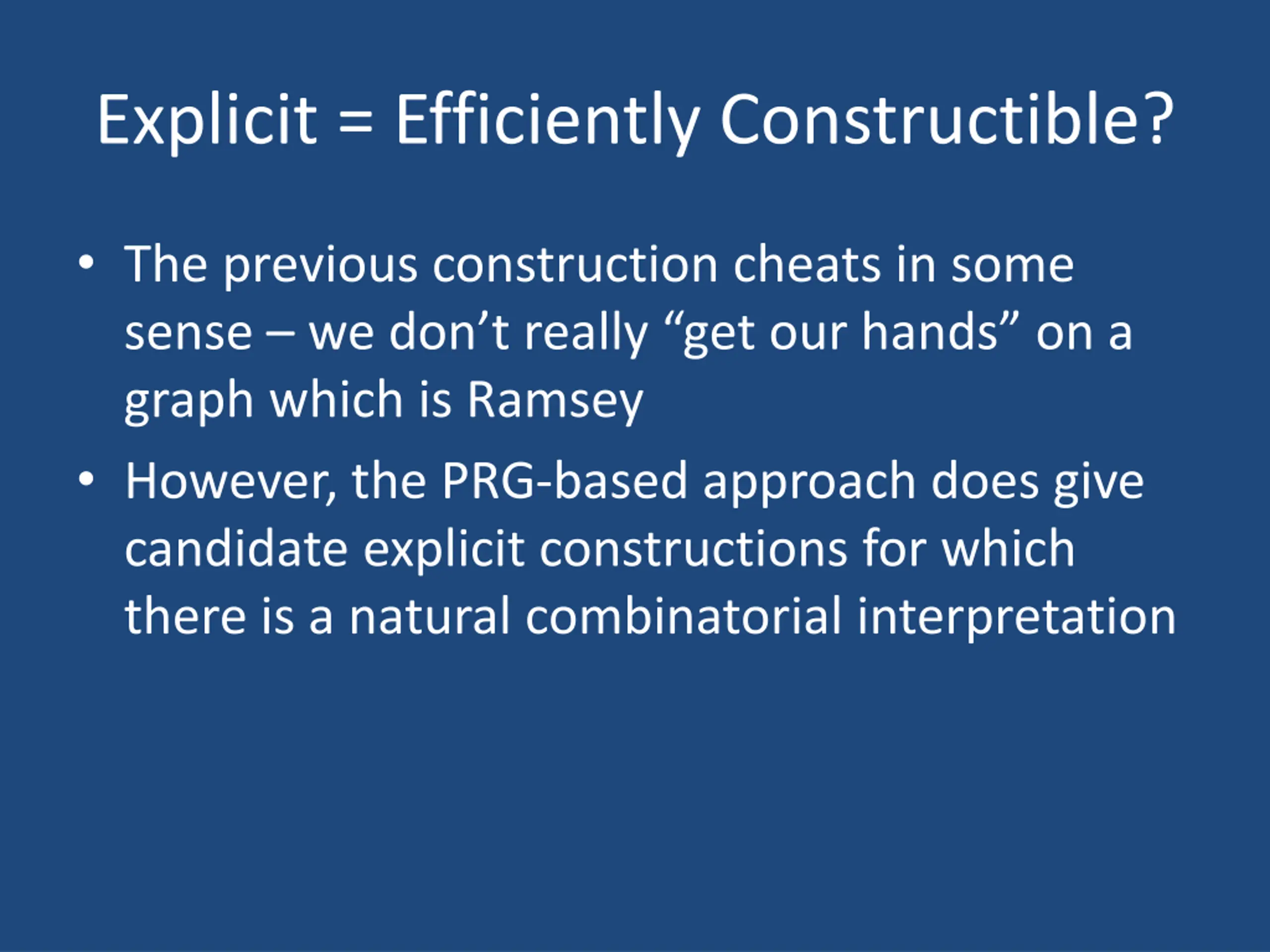 Explicit = Efficiently Constructible?

• The previous construction cheats in some sense – we don’t really “get our hands” on a graph which is Ramsey

• However, the PRG-based approach does give candidate explicit constructions for which there is a natural combinatorial interpretation